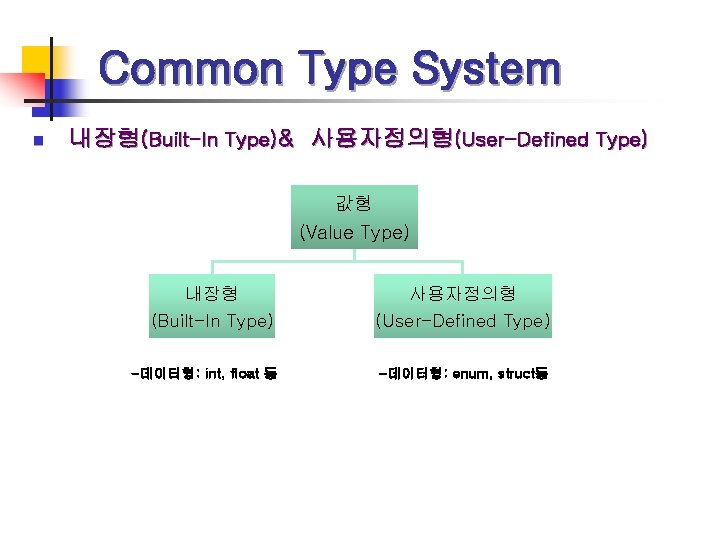 Common Type System

내장형(Built-In Type)&  사용자정의형(User-Defined Type)

값형
(Value Type)

내장형
(Built-In Type)

사용자정의형
(User-Defined Type)

-데이터형: int, float 등

-데이터형: enum, struct등